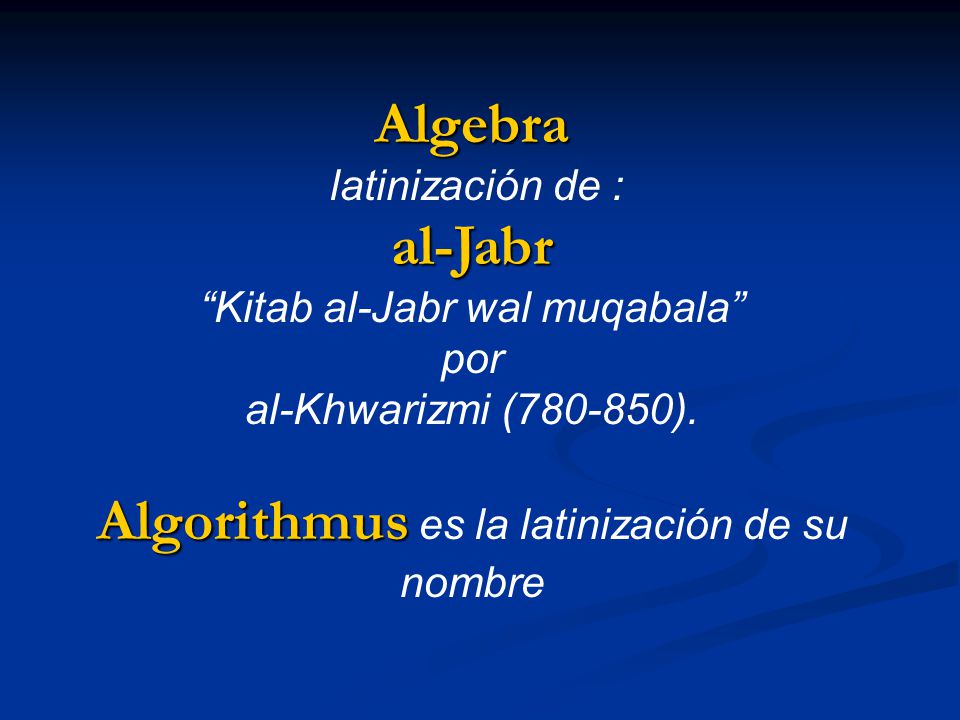 Algebra

latinización de :

al-Jabr

“Kitab al-Jabr wal muqabala”
por
al-Khwarizmi (780-850).

Algorithmus es la latinización de su nombre